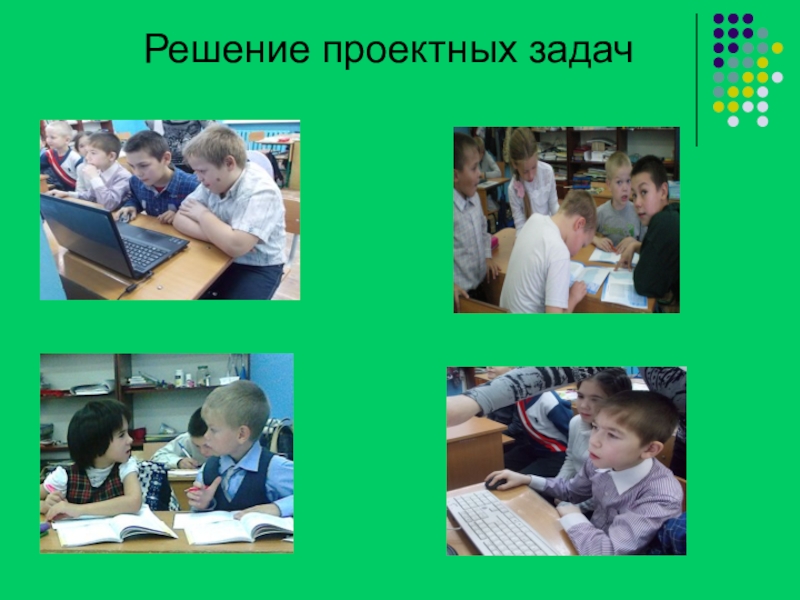 Решение проектных задач